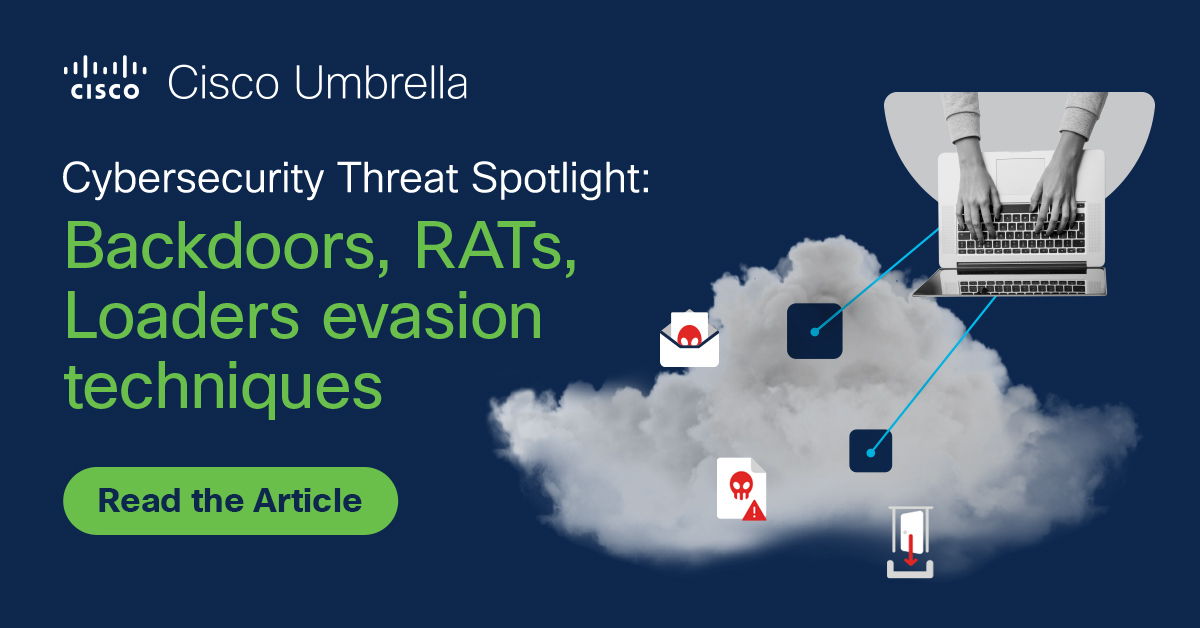 cisco Cisco Umbrella

Cybersecurity Threat Spotlight:
Backdoors, RATs, Loaders evasion techniques

Read the Article